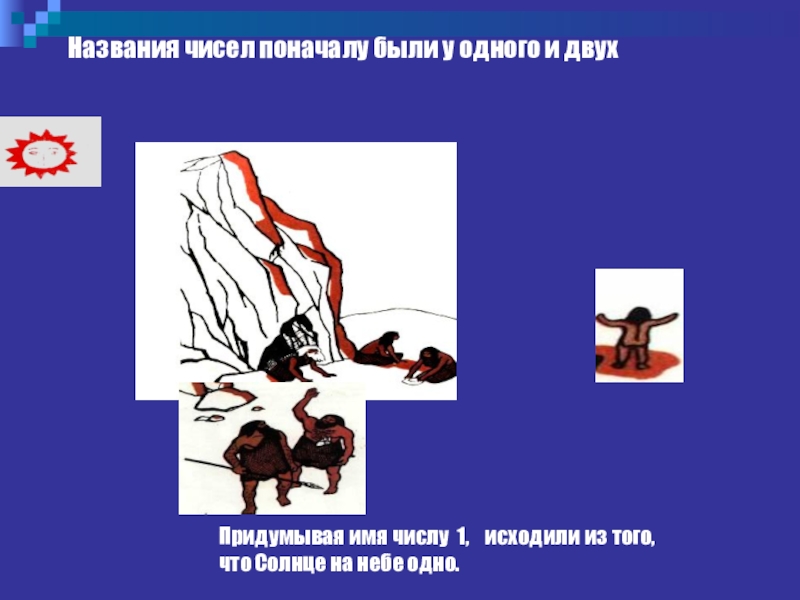 Названия чисел поначалу были у одного и двух

Придумывая имя числу 1, исходили из того, что Солнце на небе одно.